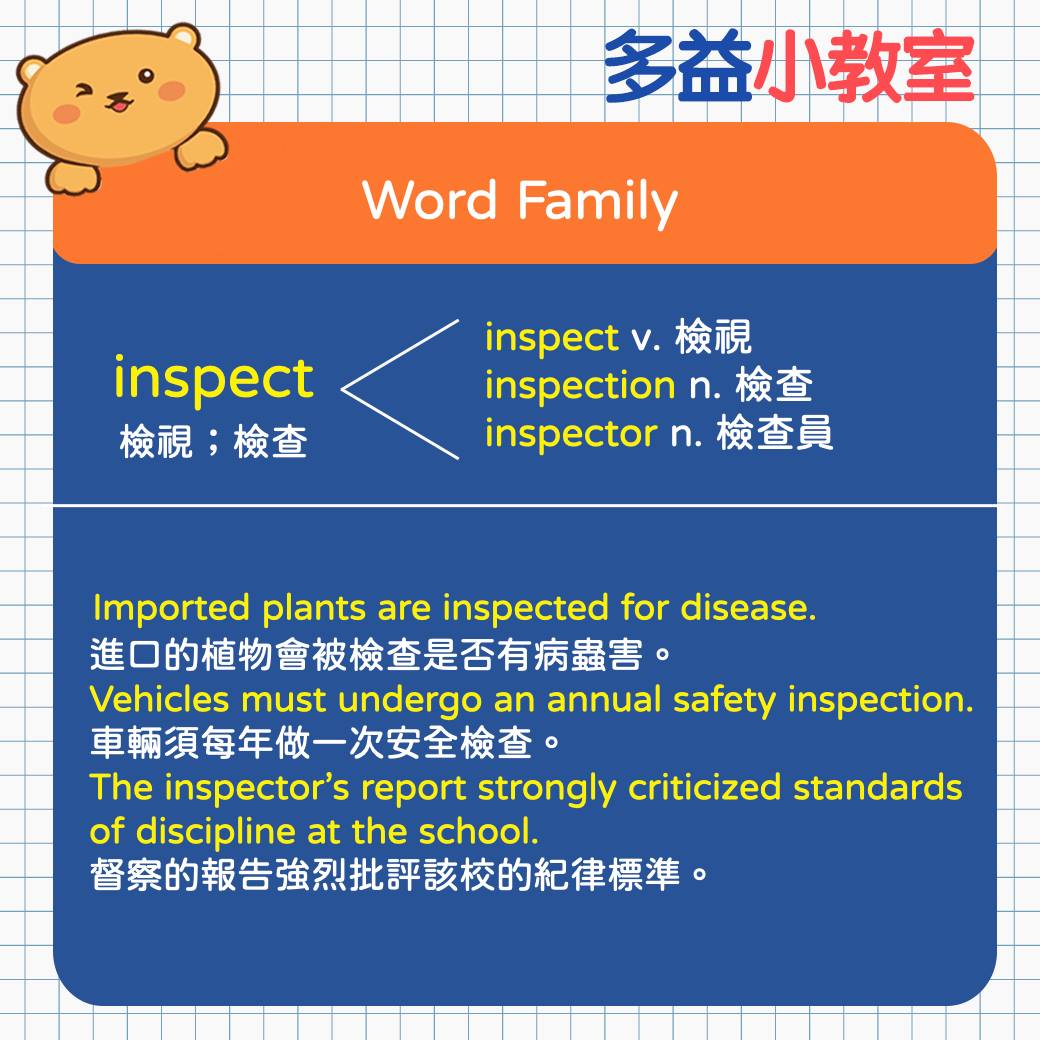 多益小教室

Word Family

inspect
檢視；檢查

inspect v. 檢視
inspection n. 檢查
inspector n. 檢查員

Imported plants are inspected for disease.
進口的植物會被檢查是否有病蟲害。
Vehicles must undergo an annual safety inspection.
車輛須每年做一次安全檢查。
The inspector's report strongly criticized standards of discipline at the school.
督察的報告強烈批評該校的紀律標準。